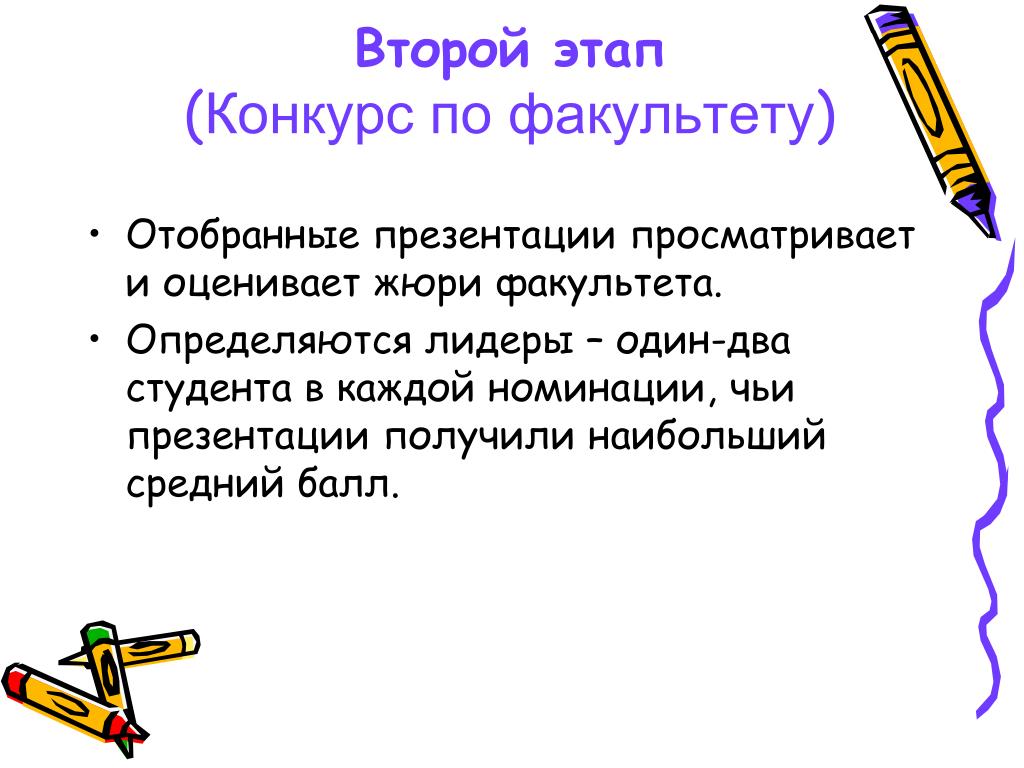 Второй этап
(Конкурс по факультету)

• Отобранные презентации просматривает и оценивает жюри факультета.
• Определяются лидеры – один-два студента в каждой номинации, чьи презентации получили наибольший средний балл.